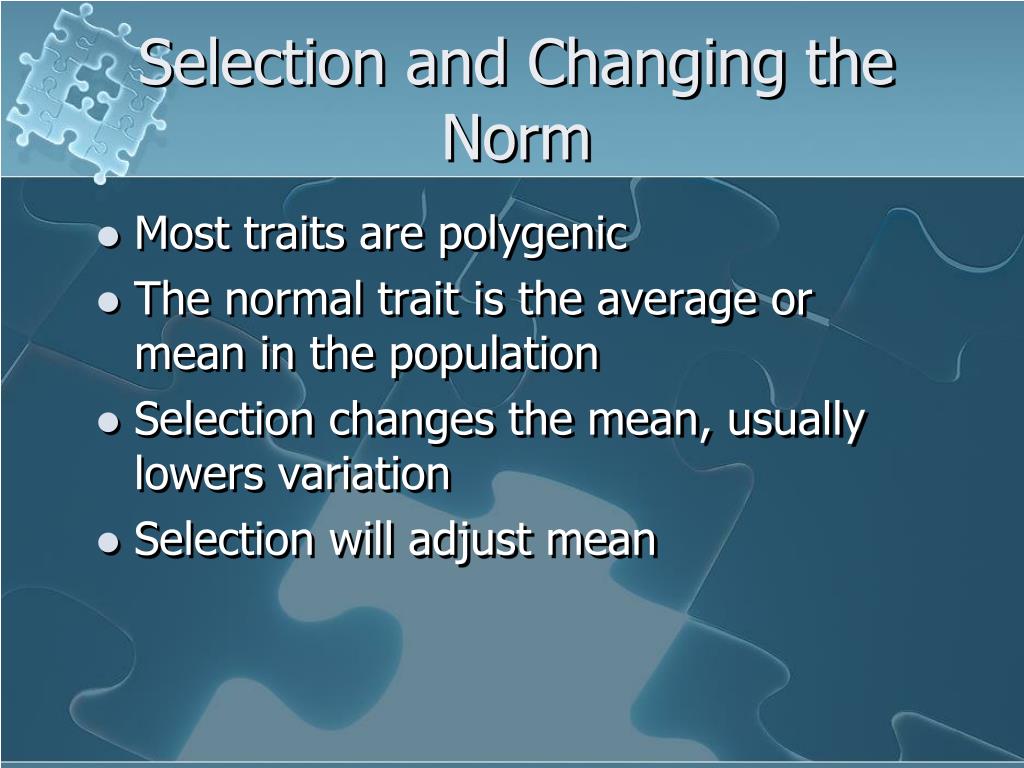 Selection and Changing the Norm

- Most traits are polygenic
- The normal trait is the average or mean in the population
- Selection changes the mean, usually lowers variation
- Selection will adjust mean